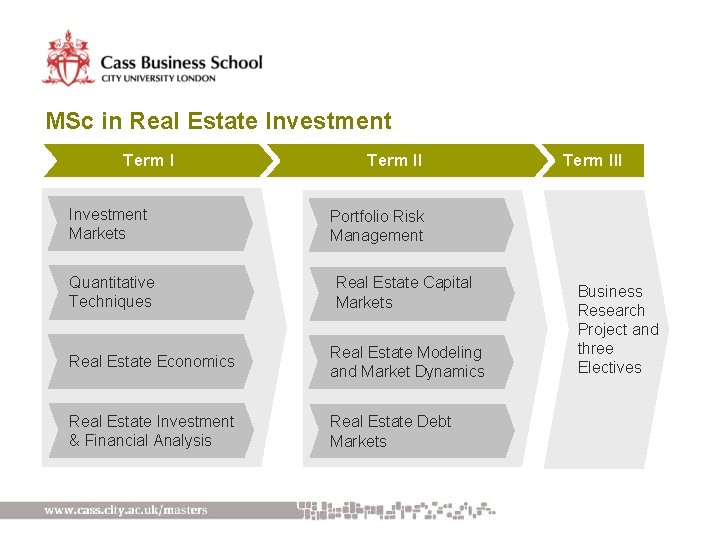 Cass Business School
CITY UNIVERSITY LONDON

MSc in Real Estate Investment

Term I

Investment Markets

Quantitative Techniques

Real Estate Economics

Real Estate Investment & Financial Analysis

Term II

Portfolio Risk Management

Real Estate Capital Markets

Real Estate Modeling and Market Dynamics

Real Estate Debt Markets

Term III

Business Research Project and three Electives

www.cass.city.ac.uk/masters